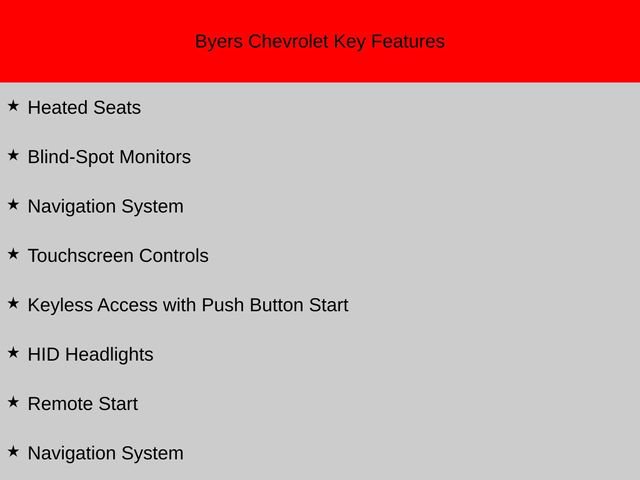 Byers Chevrolet Key Features

★ Heated Seats

★ Blind-Spot Monitors

★ Navigation System

★ Touchscreen Controls

★ Keyless Access with Push Button Start

★ HID Headlights

★ Remote Start

★ Navigation System